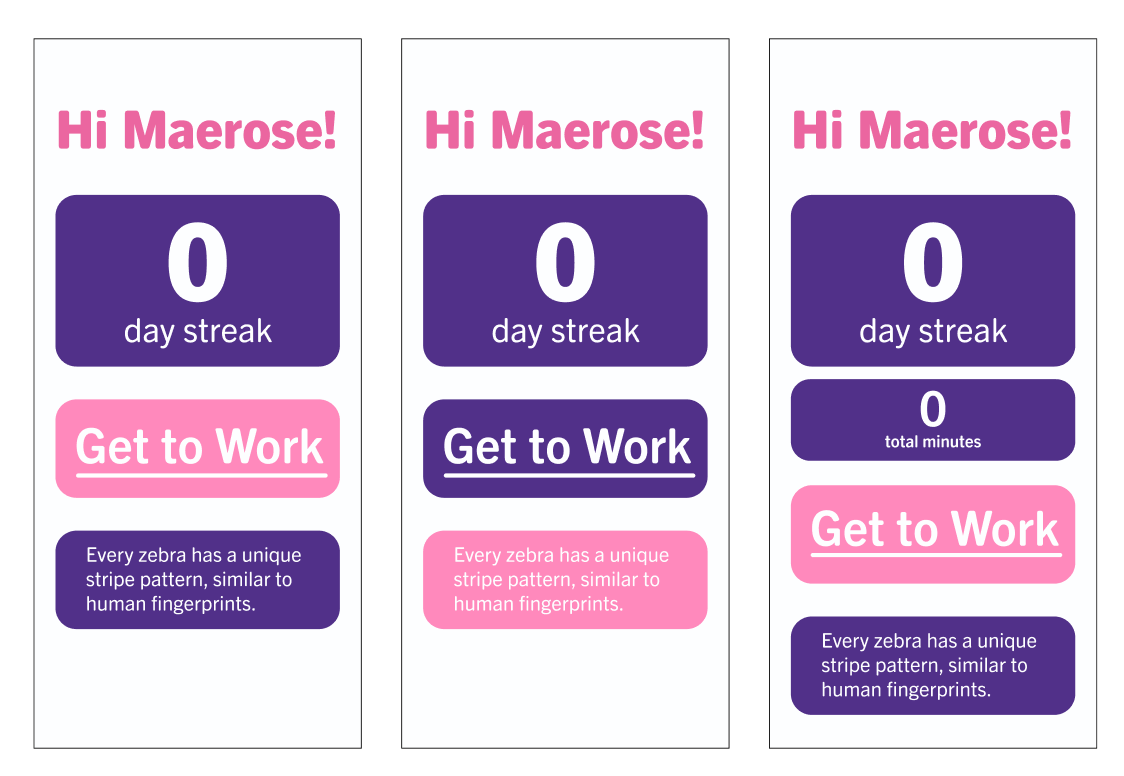 Hi Maerose!

0
day streak

Get to Work

Every zebra has a unique stripe pattern, similar to human fingerprints.

Hi Maerose!

0
day streak

Get to Work

Every zebra has a unique stripe pattern, similar to human fingerprints.

Hi Maerose!

0
day streak

0
total minutes

Get to Work

Every zebra has a unique stripe pattern, similar to human fingerprints.